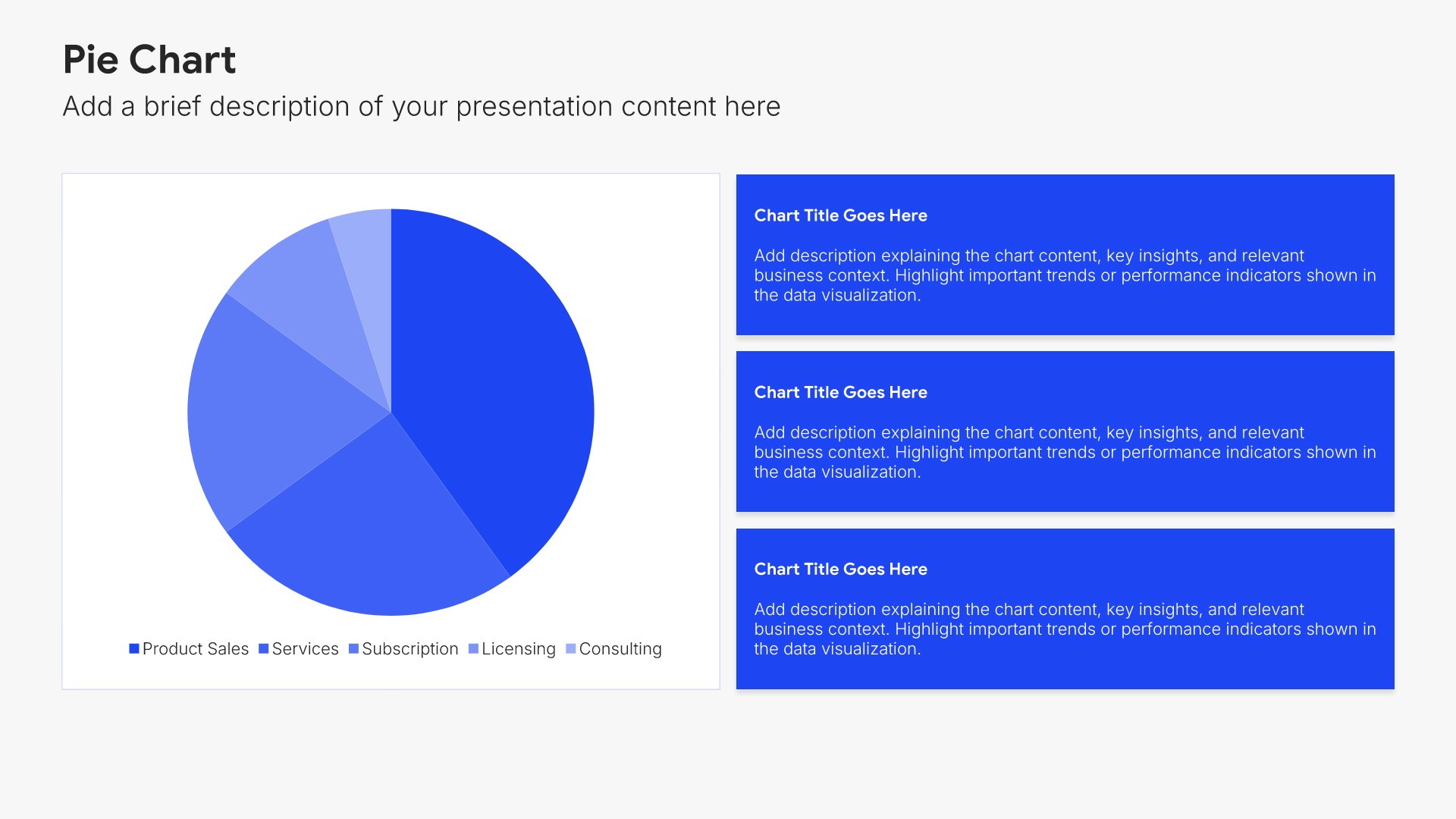 Pie Chart

Add a brief description of your presentation content here

Product Sales Services Subscription Licensing Consulting

Chart Title Goes Here

Add description explaining the chart content, key insights, and relevant business context. Highlight important trends or performance indicators shown in the data visualization.

Chart Title Goes Here

Add description explaining the chart content, key insights, and relevant business context. Highlight important trends or performance indicators shown in the data visualization.

Chart Title Goes Here

Add description explaining the chart content, key insights, and relevant business context. Highlight important trends or performance indicators shown in the data visualization.